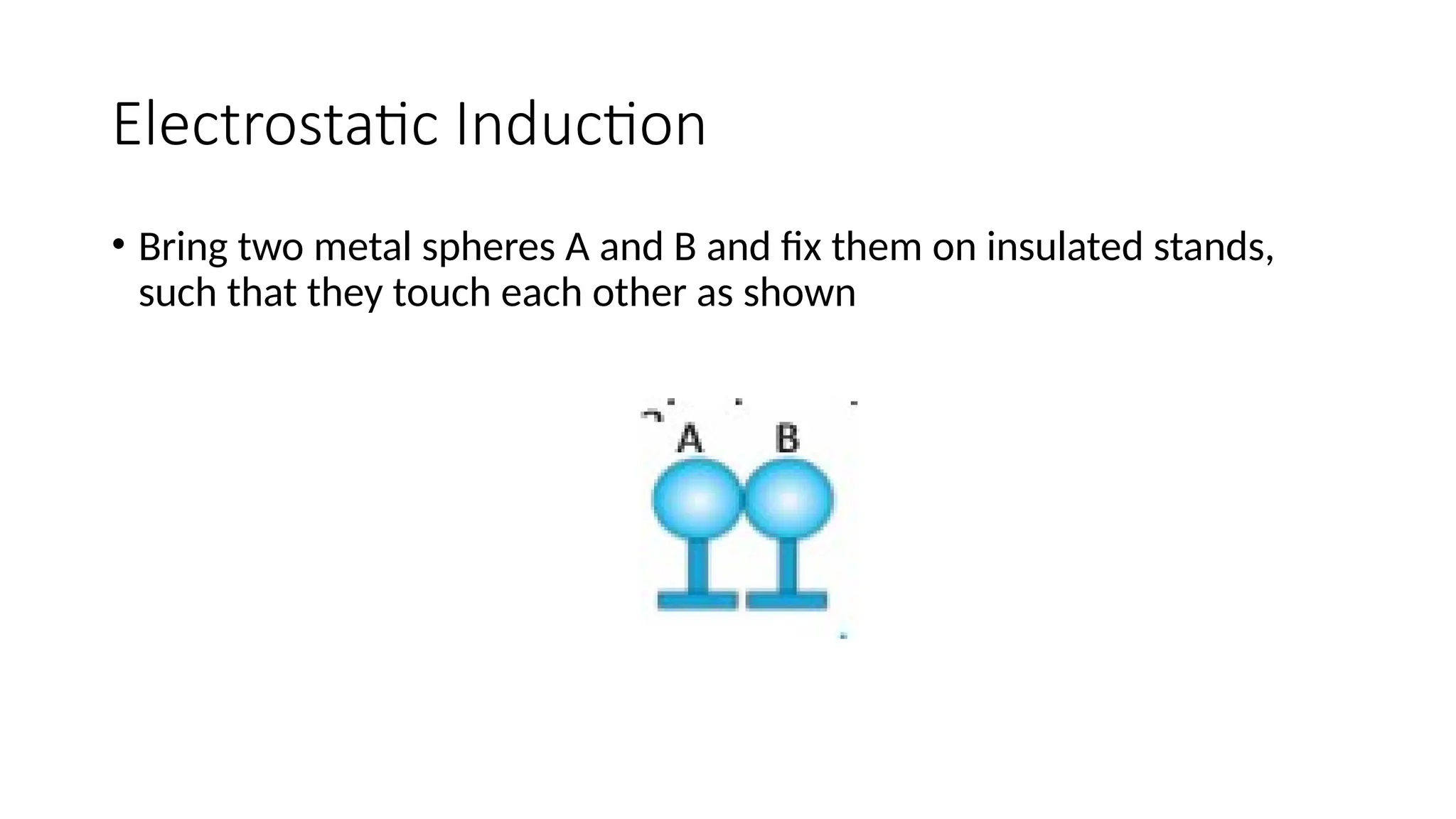 Electrostatic Induction

• Bring two metal spheres A and B and fix them on insulated stands, such that they touch each other as shown

A B